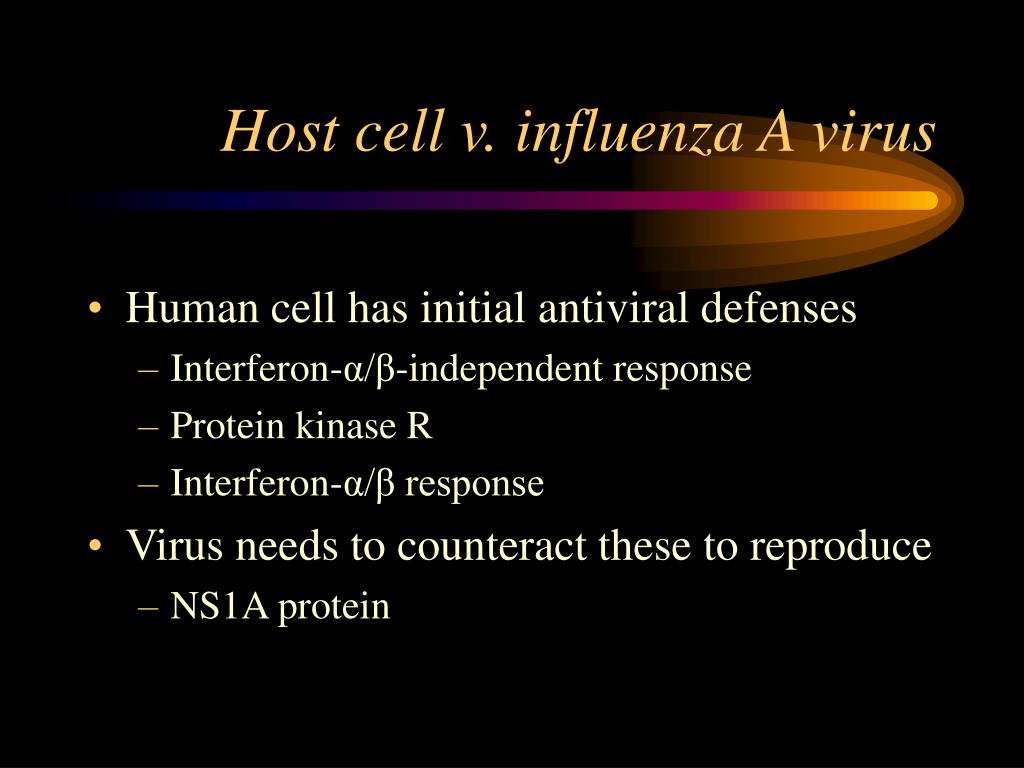 Host cell v. influenza A virus

• Human cell has initial antiviral defenses
– Interferon-α/β-independent response
– Protein kinase R
– Interferon-α/β response
• Virus needs to counteract these to reproduce
– NS1A protein